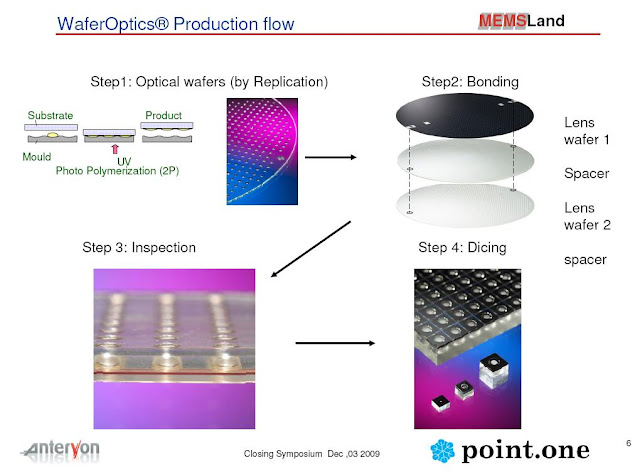 WaferOptics® Production flow

MEMSLand

Step1: Optical wafers (by Replication)

Substrate

Product

Mould

UV

Photo Polymerization (2P)

Step2: Bonding

Lens wafer 1

Spacer

Lens wafer 2

spacer

Step 3: Inspection

Step 4: Dicing

Anteryon

Closing Symposium Dec ,03 2009

point.one

6